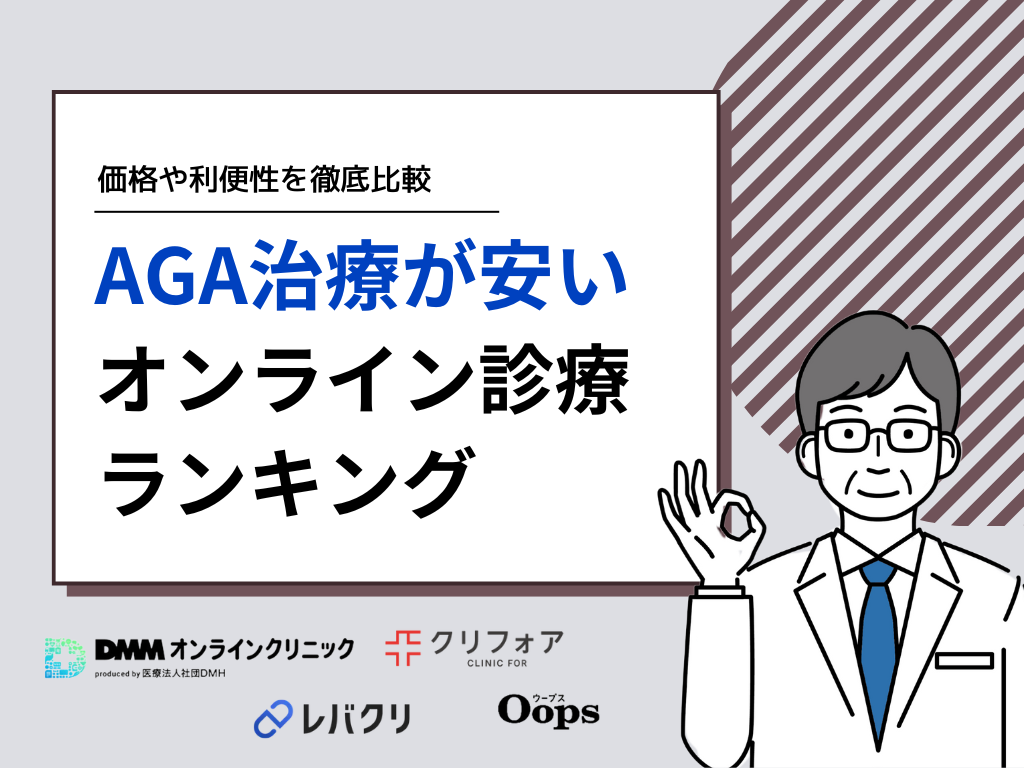 価格や利便性を徹底比較

AGA治療が安い
オンライン診療
ランキング

DMM オンラインクリニック
produced by 医療法人社団DMH

クリフォア
CLINIC FOR

レバクリ

ウープス
Oops